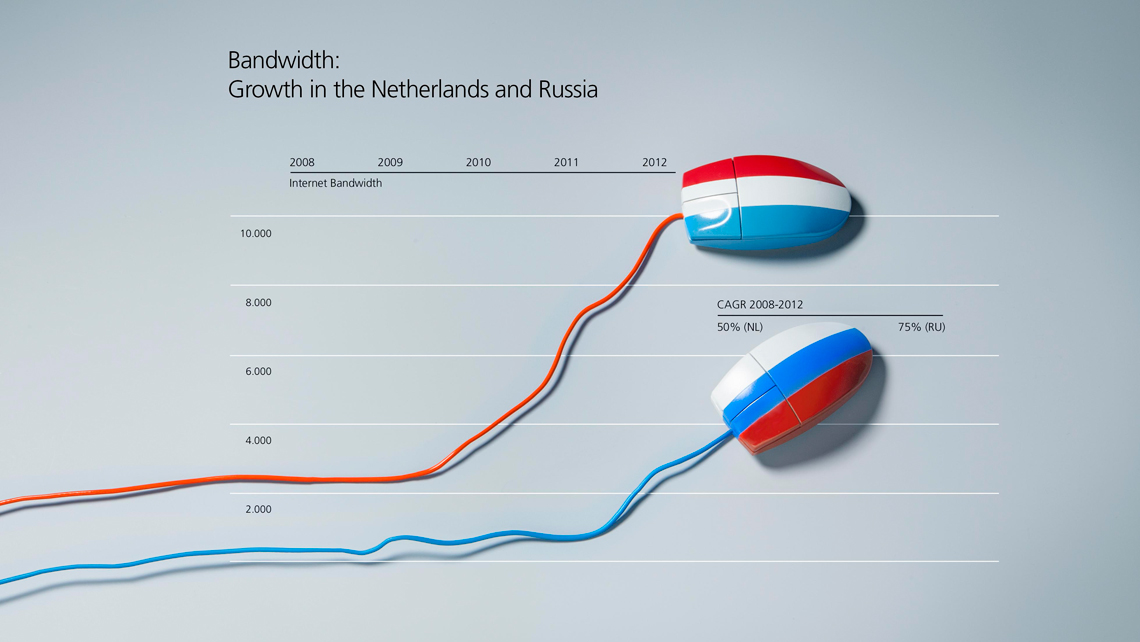 Bandwidth:
Growth in the Netherlands and Russia

2008 2009 2010 2011 2012

Internet Bandwidth

10.000

8.000

6.000

4.000

2.000

CAGR 2008-2012

50% (NL) 75% (RU)